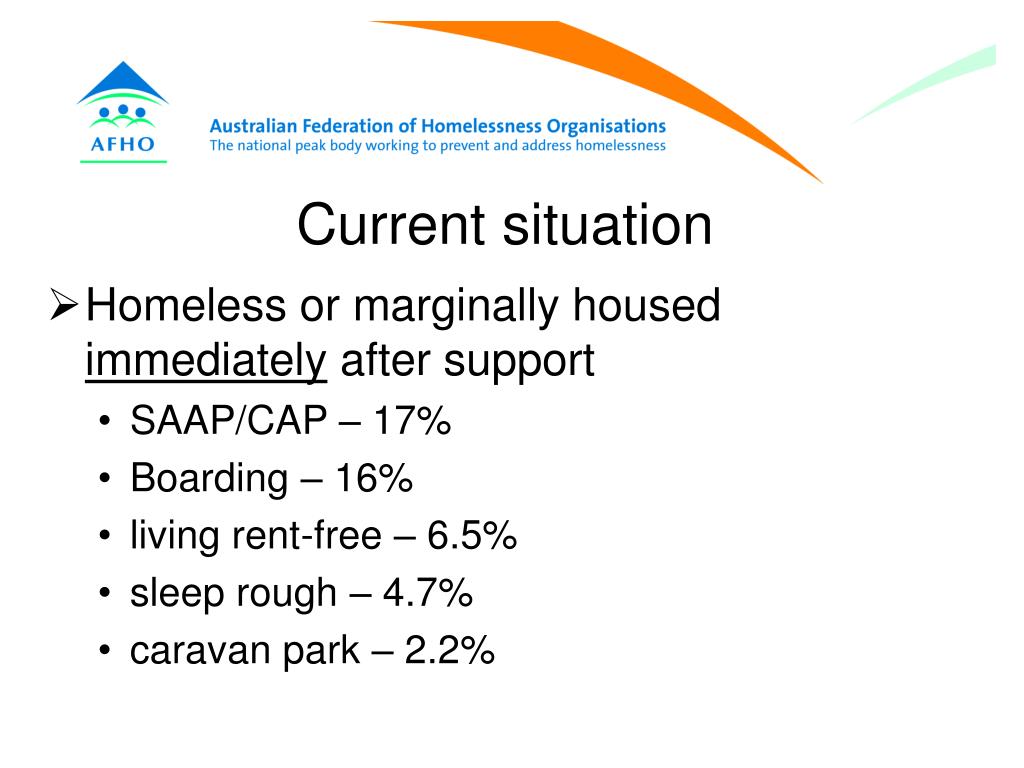 AFHO

Australian Federation of Homelessness Organisations
The national peak body working to prevent and address homelessness

Current situation

➢ Homeless or marginally housed immediately after support
• SAAP/CAP – 17%
• Boarding – 16%
• living rent-free – 6.5%
• sleep rough – 4.7%
• caravan park – 2.2%